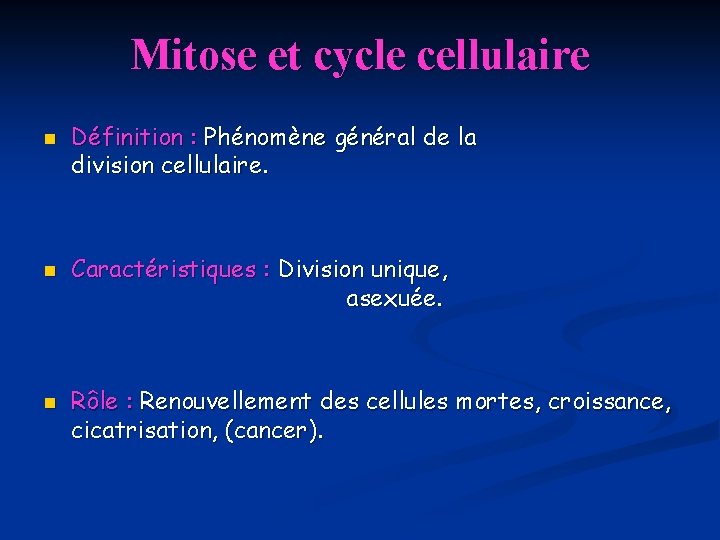 Mitose et cycle cellulaire

Définition : Phénomène général de la division cellulaire.

Caractéristiques : Division unique, asexuée.

Rôle : Renouvellement des cellules mortes, croissance, cicatrisation, (cancer).